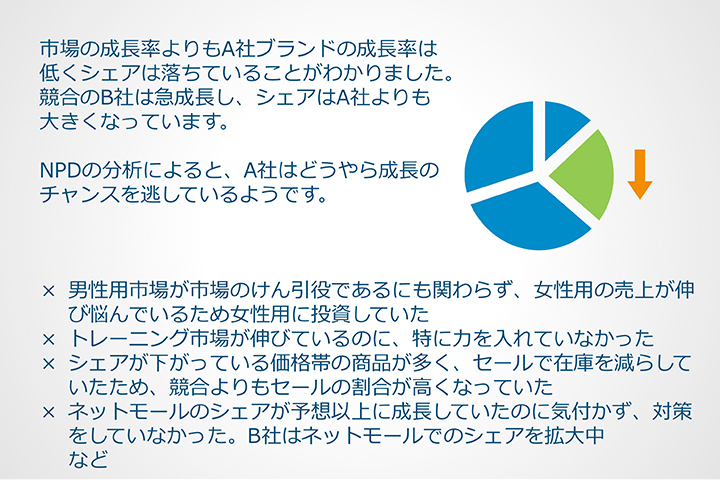 市場の成長率よりもA社ブランドの成長率は低くシェアは落ちていることがわかりました。競合のB社は急成長し、シェアはA社よりも大きくなっています。

NPDの分析によると、A社はどうやら成長のチャンスを逃しているようです。

× 男性用市場が市場のけん引役であるにも関わらず、女性用の売上が伸び悩んでいるため女性用に投資していた
× トレーニング市場が伸びているのに、特に力を入れていなかった
× シェアが下がっている価格帯の商品が多く、セールで在庫を減らしていたため、競合よりもセールの割合が高くなっていた
× ネットモールのシェアが予想以上に成長していたのに気付かず、対策をしていなかった。B社はネットモールでのシェアを拡大中
など